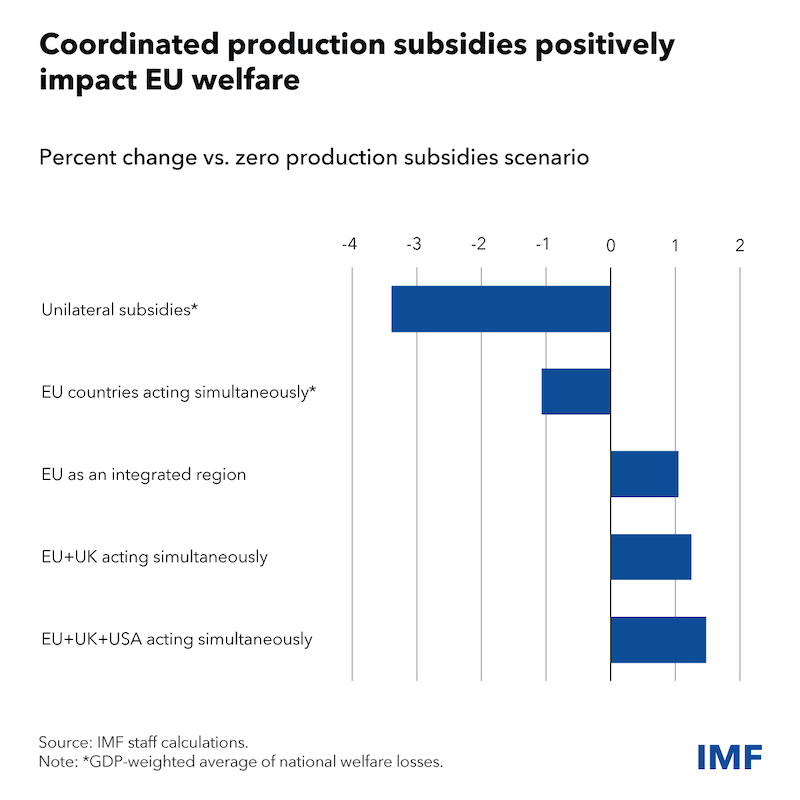 Coordinated production subsidies positively impact EU welfare

Percent change vs. zero production subsidies scenario

-4 -3 -2 -1 0 1 2

Unilateral subsidies*

EU countries acting simultaneously*

EU as an integrated region

EU+UK acting simultaneously

EU+UK+USA acting simultaneously

Source: IMF staff calculations.
Note: *GDP-weighted average of national welfare losses.

IMF